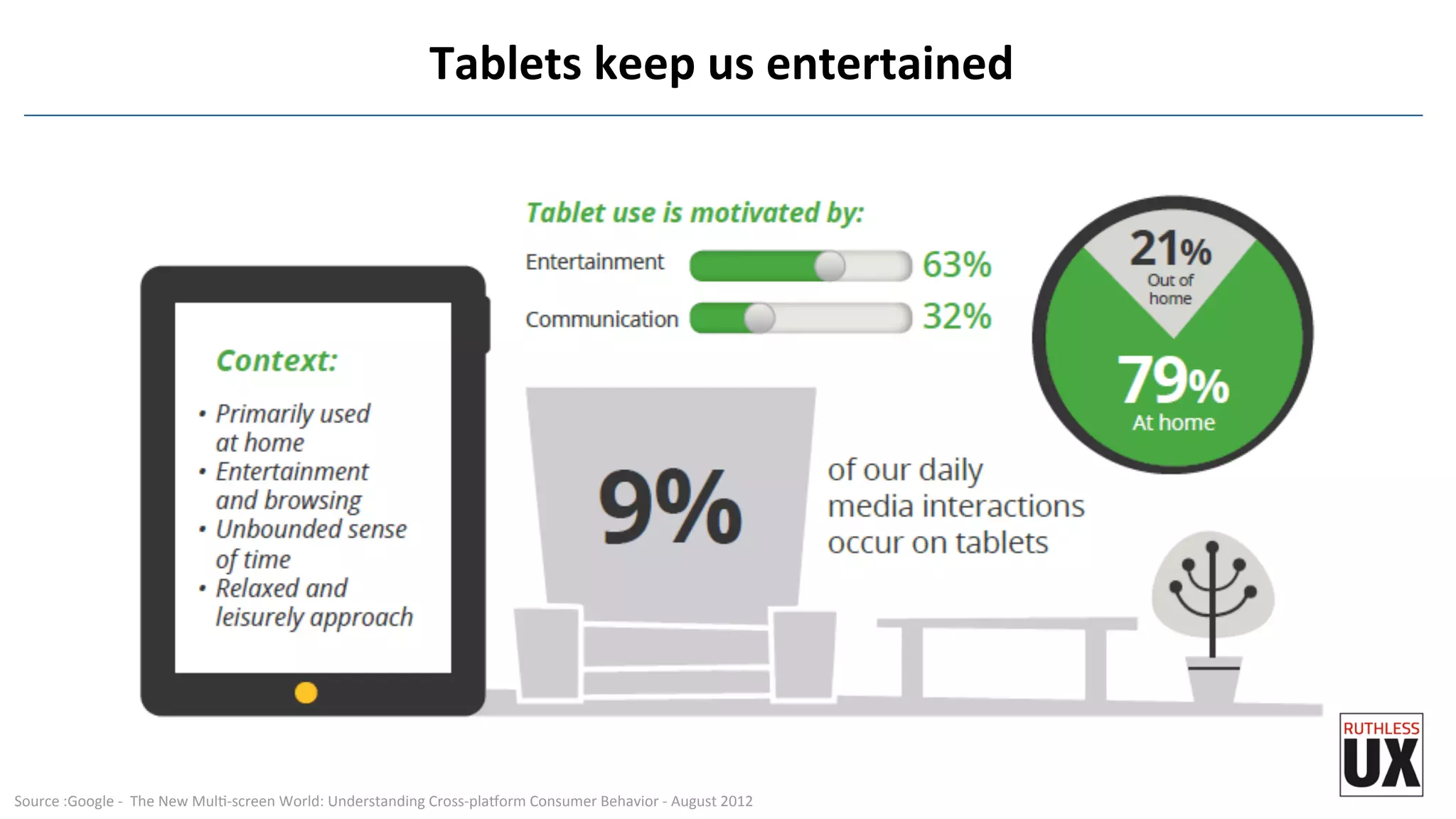 Tablets keep us entertained

Context:

• Primarily used at home
• Entertainment and browsing
• Unbounded sense of time
• Relaxed and leisurely approach

Tablet use is motivated by:

Entertainment 63%

Communication 32%

21% Out of home

79% At home

9% of our daily media interactions occur on tablets

RUTHLESS UX

Source :Google - The New Multi-screen World: Understanding Cross-platform Consumer Behavior - August 2012